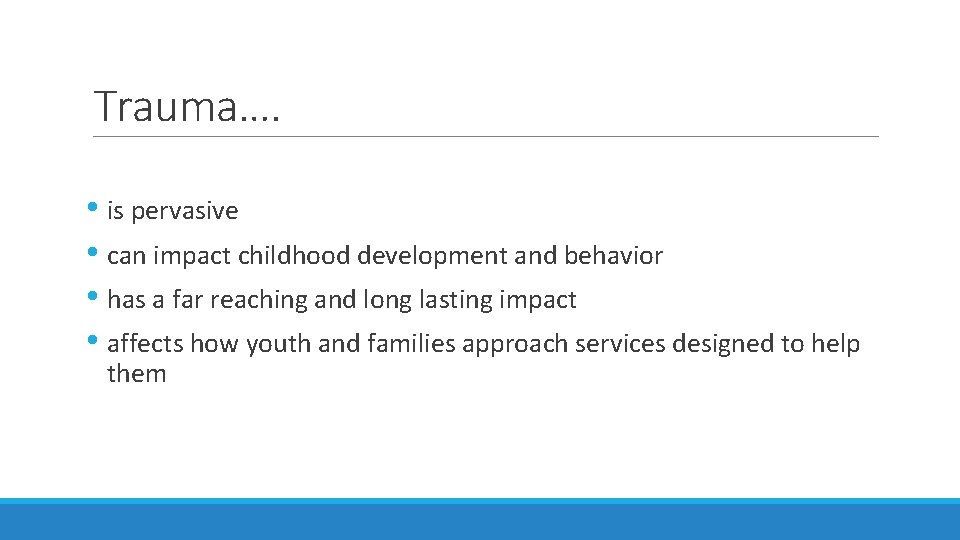 Trauma….

• is pervasive
• can impact childhood development and behavior
• has a far reaching and long lasting impact
• affects how youth and families approach services designed to help them